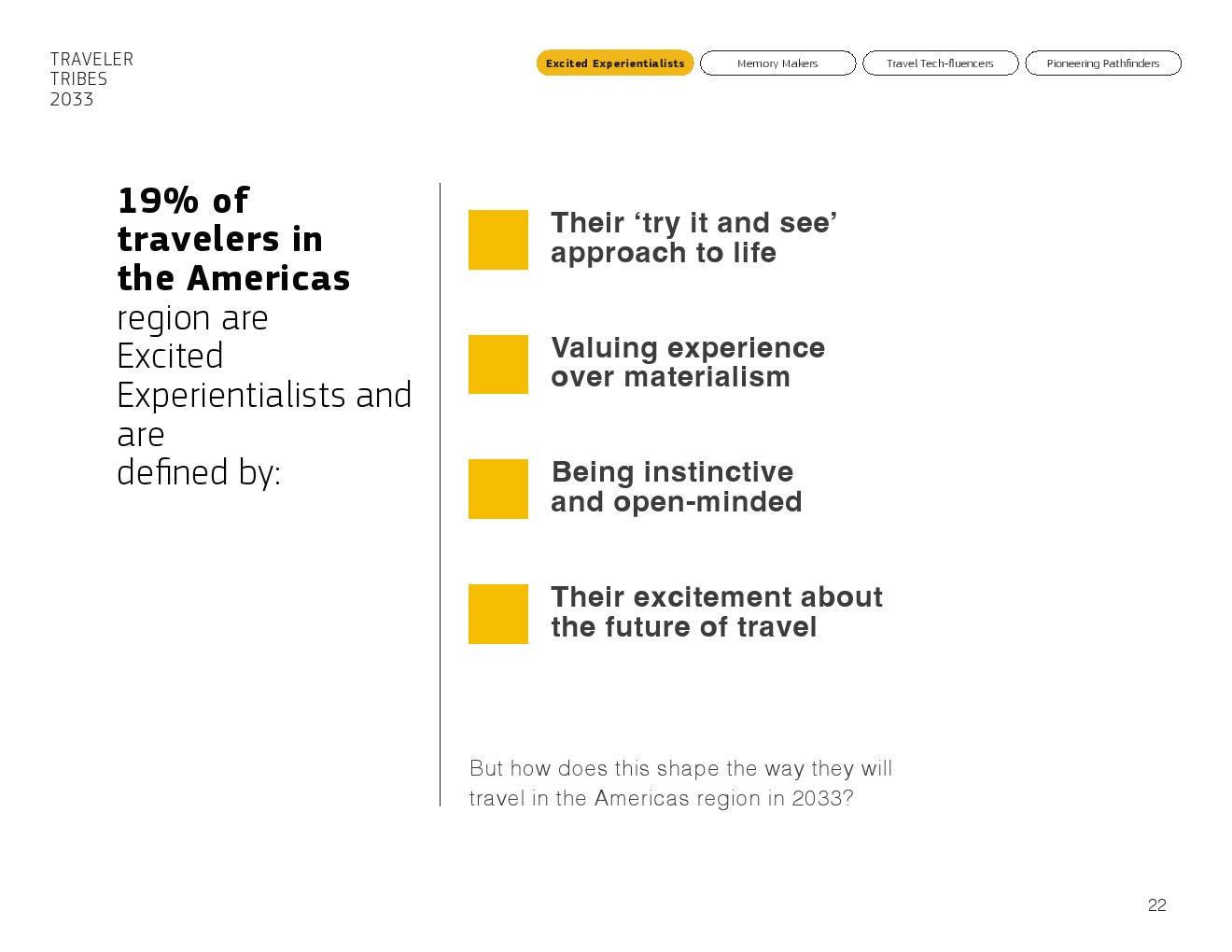 TRAVELER TRIBES 2033

Excited Experientialists

Memory Makers

Travel Tech-fluencers

Pioneering Pathfinders

19% of travelers in the Americas region are Excited Experientialists and are defined by:

Their ‘try it and see’ approach to life

Valuing experience over materialism

Being instinctive and open-minded

Their excitement about the future of travel

But how does this shape the way they will travel in the Americas region in 2033?

22